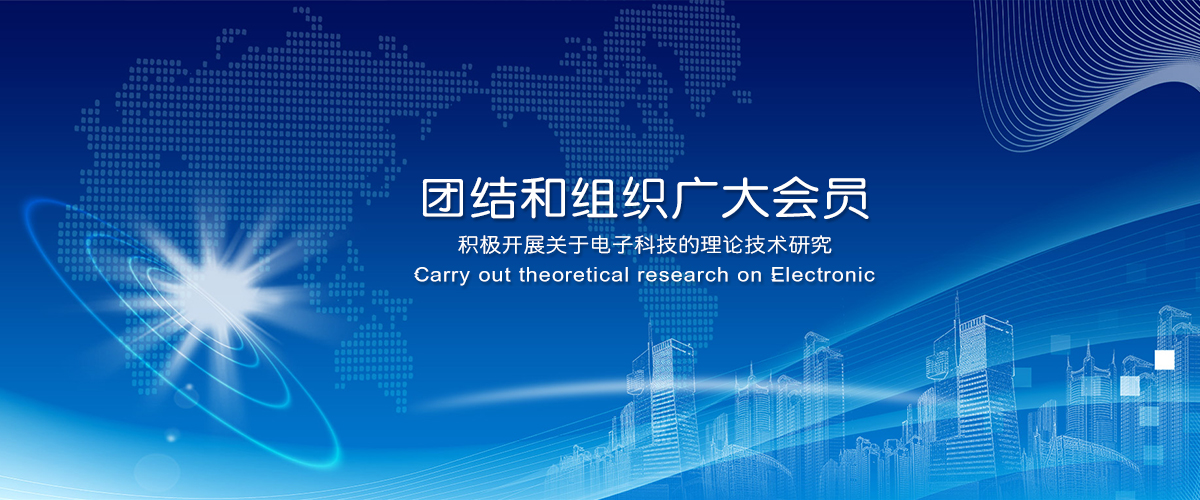 团结和组织广大会员

积极开展关于电子科技的理论技术研究

Carry out theoretical research on Electronic